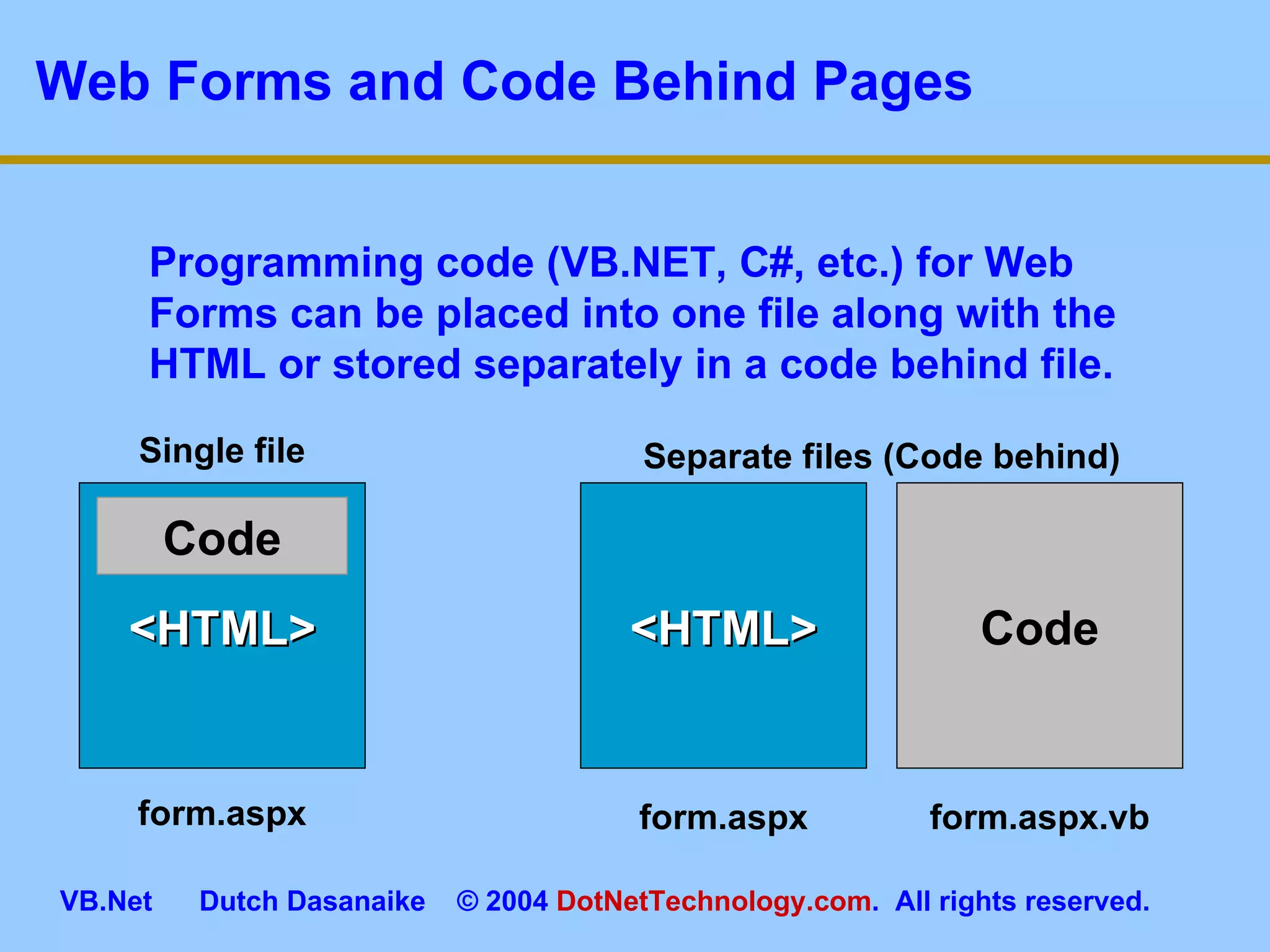 Web Forms and Code Behind Pages

Programming code (VB.NET, C#, etc.) for Web Forms can be placed into one file along with the HTML or stored separately in a code behind file.

Single file

Code

<HTML>

form.aspx

Separate files (Code behind)

<HTML>

Code

form.aspx

form.aspx.vb

VB.Net Dutch Dasanaike © 2004 DotNetTechnology.com. All rights reserved.